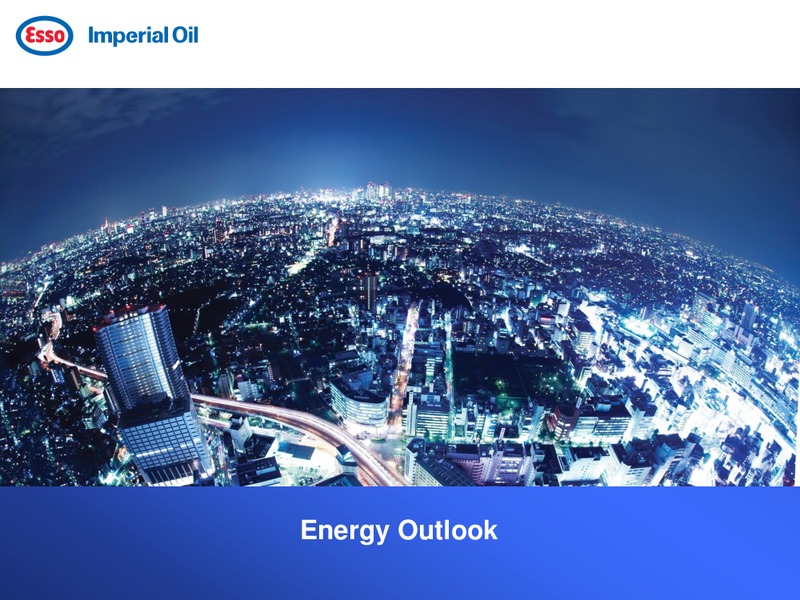 Esso Imperial Oil

Energy Outlook